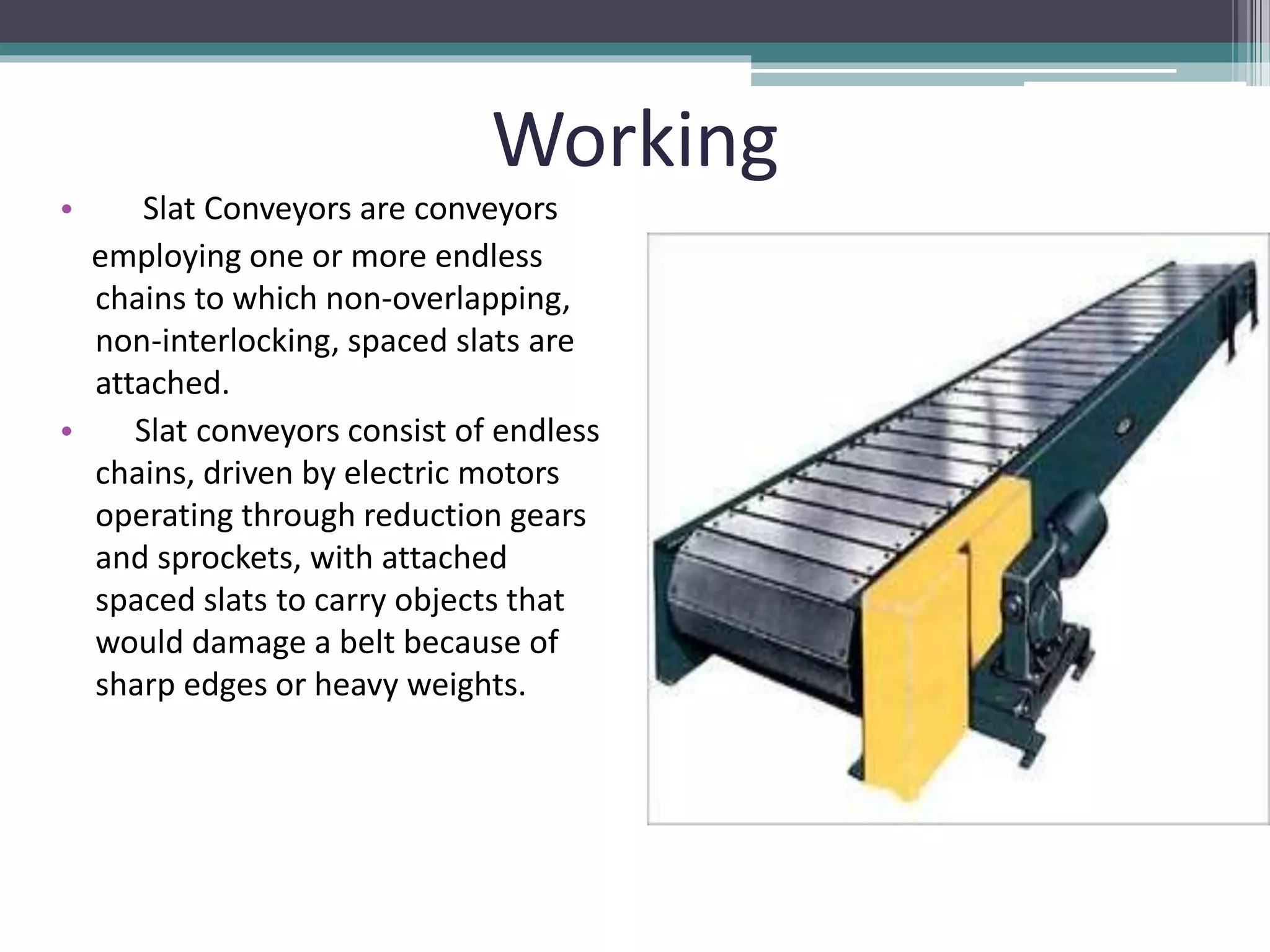 Working

• Slat Conveyors are conveyors employing one or more endless chains to which non-overlapping, non-interlocking, spaced slats are attached.

• Slat conveyors consist of endless chains, driven by electric motors operating through reduction gears and sprockets, with attached spaced slats to carry objects that would damage a belt because of sharp edges or heavy weights.